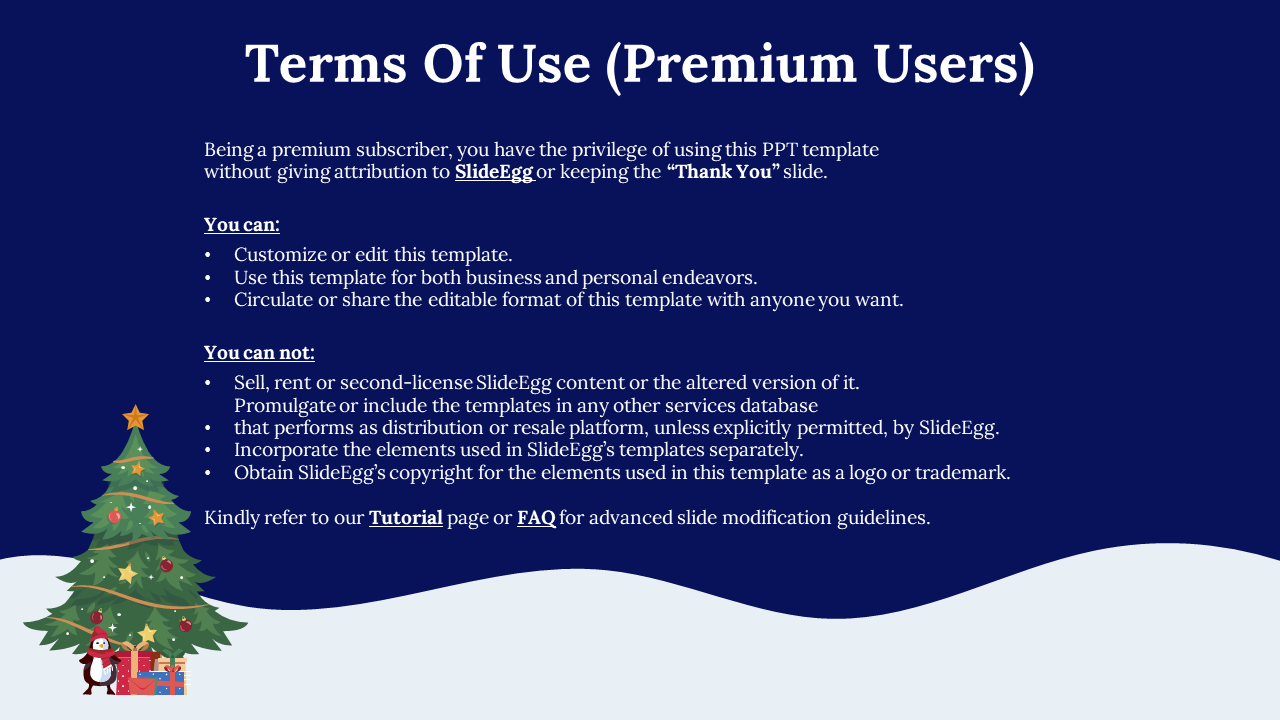 Terms Of Use (Premium Users)

Being a premium subscriber, you have the privilege of using this PPT template without giving attribution to SlideEgg or keeping the “Thank You” slide.

You can:

• Customize or edit this template.
• Use this template for both business and personal endeavors.
• Circulate or share the editable format of this template with anyone you want.

You can not:

• Sell, rent or second-license SlideEgg content or the altered version of it. Promulgate or include the templates in any other services database
• that performs as distribution or resale platform, unless explicitly permitted, by SlideEgg.
• Incorporate the elements used in SlideEgg’s templates separately.
• Obtain SlideEgg’s copyright for the elements used in this template as a logo or trademark.

Kindly refer to our Tutorial page or FAQ for advanced slide modification guidelines.